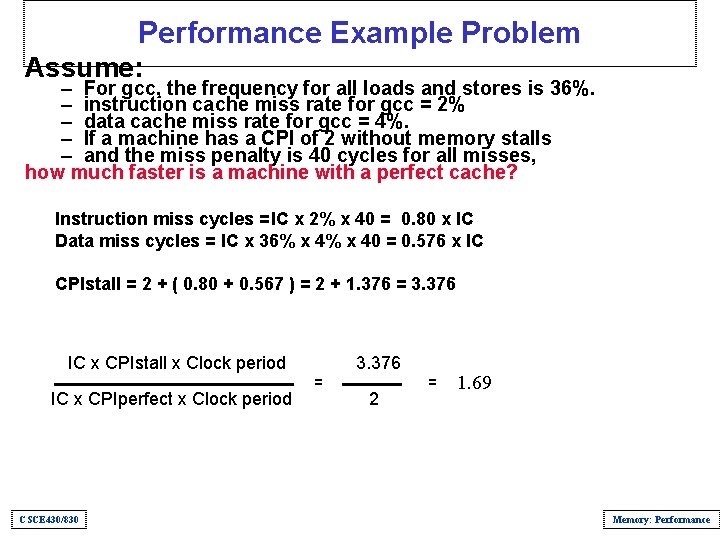 Performance Example Problem

Assume:

– For gcc, the frequency for all loads and stores is 36%.
– instruction cache miss rate for gcc = 2%
– data cache miss rate for gcc = 4%.
– If a machine has a CPI of 2 without memory stalls
– and the miss penalty is 40 cycles for all misses,

how much faster is a machine with a perfect cache?

Instruction miss cycles =IC x 2% x 40 = 0.80 x IC
Data miss cycles = IC x 36% x 4% x 40 = 0.576 x IC

CPIstall = 2 + ( 0.80 + 0.567 ) = 2 + 1.376 = 3.376

$\frac{\text{IC x CPIstall x Clock period}}{\text{IC x CPIperfect x Clock period}} = \frac{3.376}{2} = 1.69$

CSCE430/830

Memory: Performance